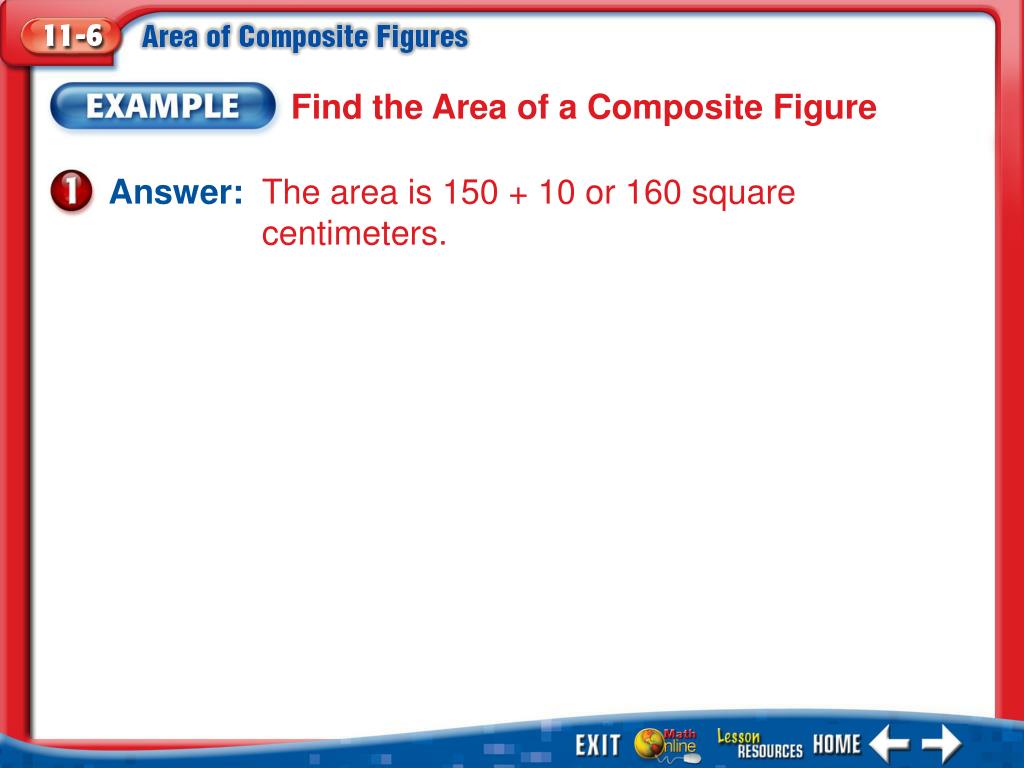 11-6 Area of Composite Figures

EXAMPLE Find the Area of a Composite Figure

1 Answer: The area is 150 + 10 or 160 square centimeters.

EXIT Math Online Lesson RESOURCES HOME